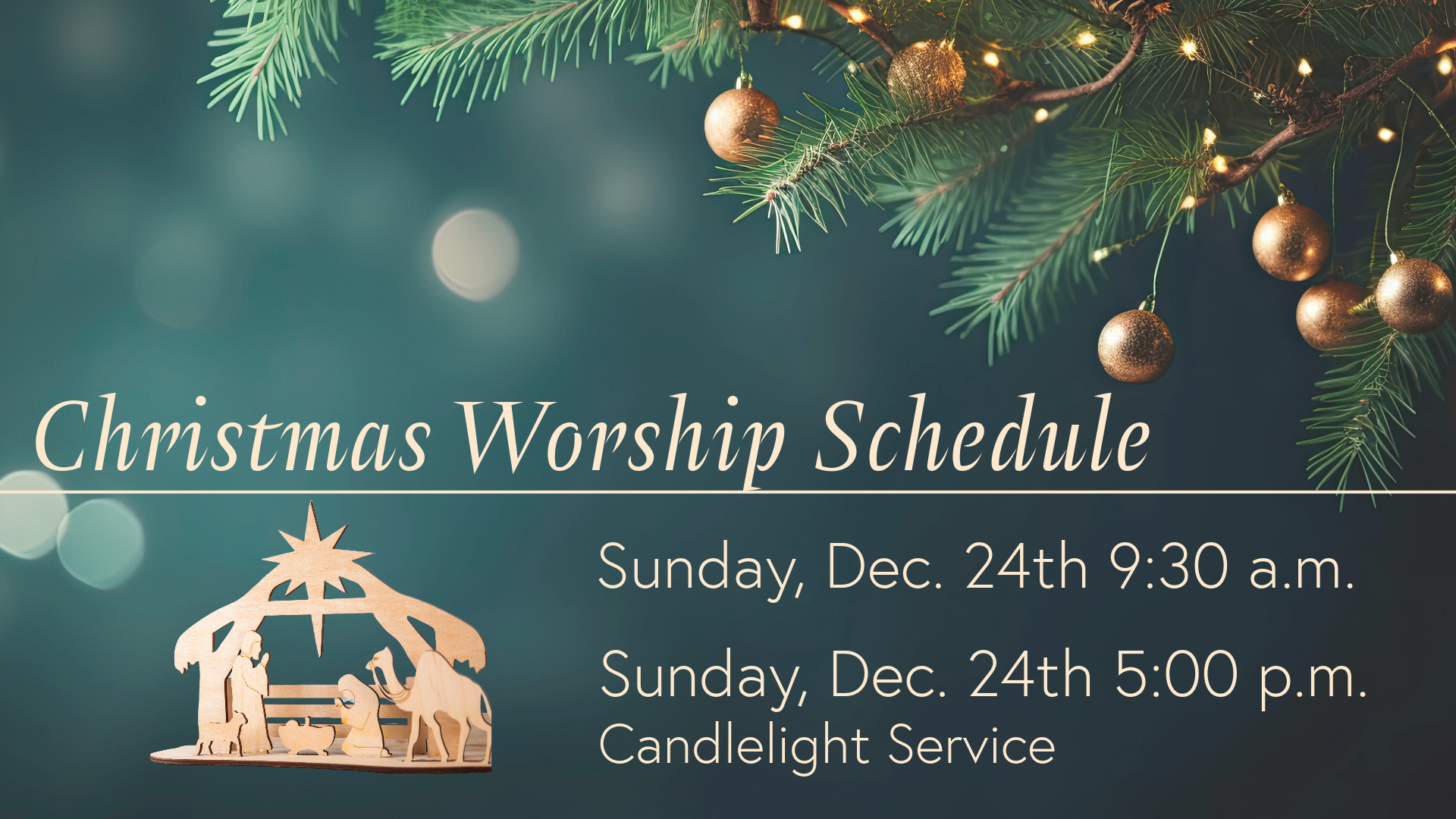 Christmas Worship Schedule

Sunday, Dec. 24th 9:30 a.m.

Sunday, Dec. 24th 5:00 p.m.
Candlelight Service